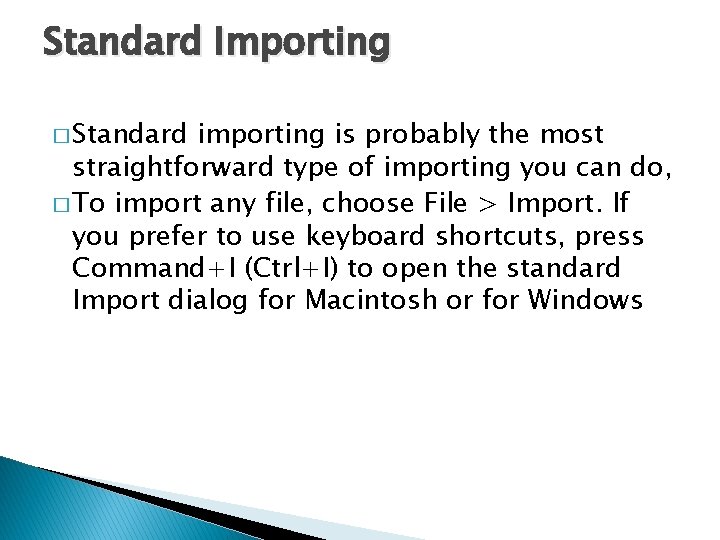 Standard Importing

□ Standard importing is probably the most straightforward type of importing you can do,

□ To import any file, choose File > Import. If you prefer to use keyboard shortcuts, press Command+I (Ctrl+I) to open the standard Import dialog for Macintosh or for Windows